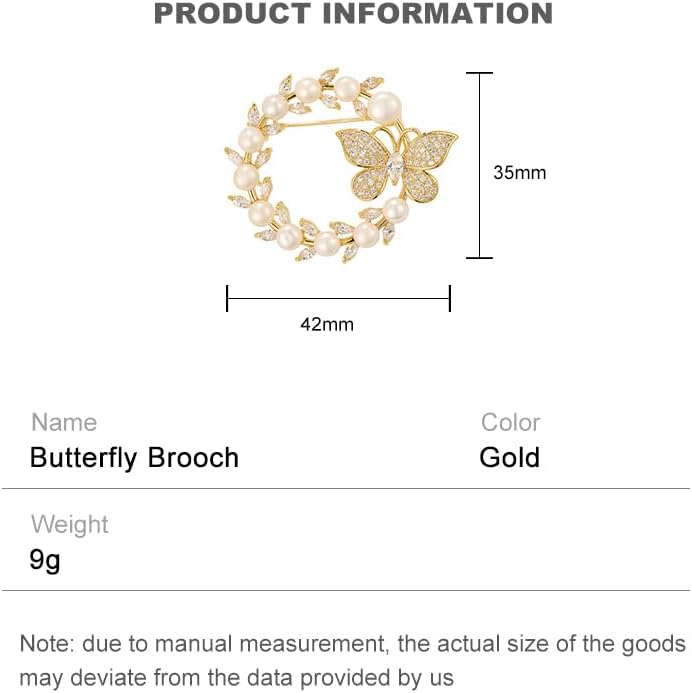 PRODUCT INFORMATION

35mm

42mm

Name
Butterfly Brooch

Color
Gold

Weight
9g

Note: due to manual measurement, the actual size of the goods may deviate from the data provided by us